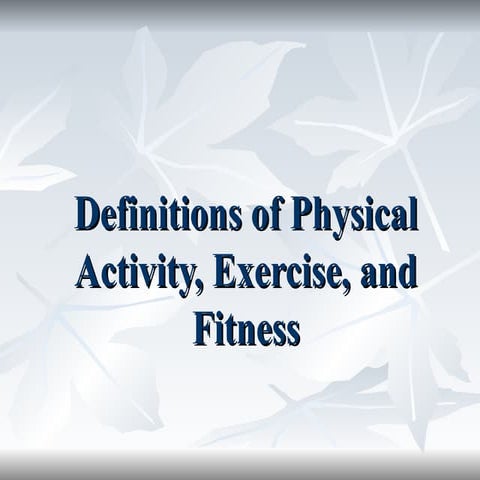 Definitions of Physical Activity, Exercise, and Fitness